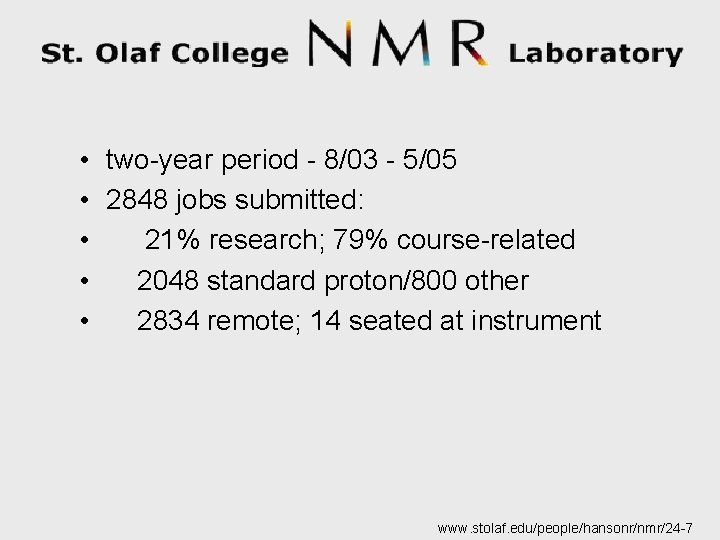 St. Olaf College NMR Laboratory

• two-year period - 8/03 - 5/05
• 2848 jobs submitted:
• 21% research; 79% course-related
• 2048 standard proton/800 other
• 2834 remote; 14 seated at instrument

www.stolaf.edu/people/hansonr/nmr/24-7